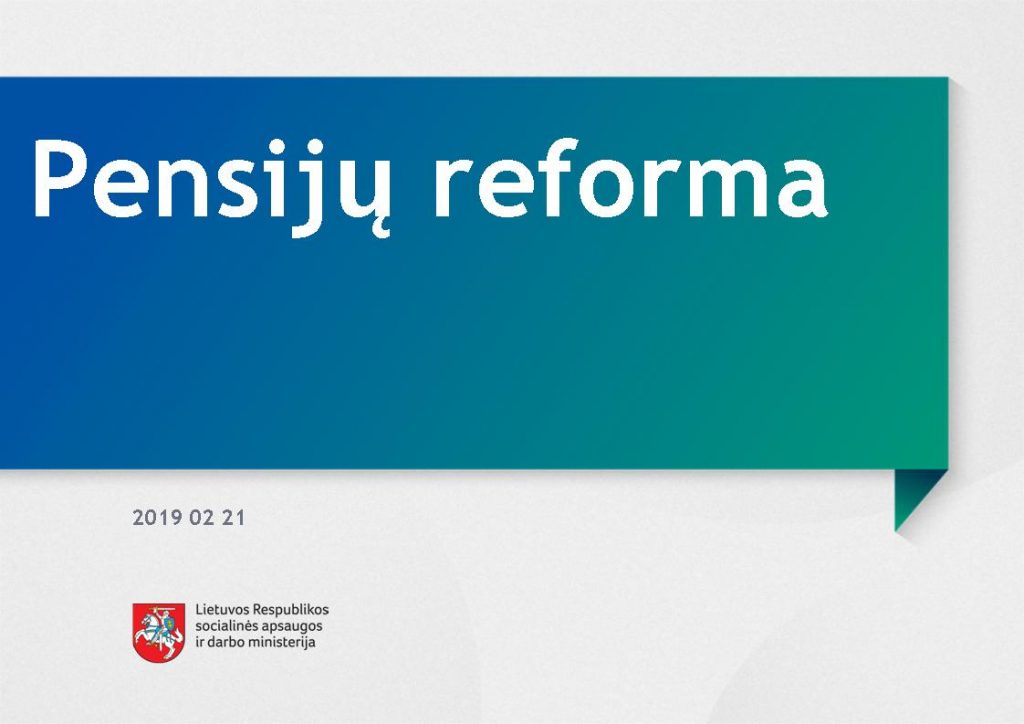 Pensijų reforma

2019 02 21

Lietuvos Respublikos socialinės apsaugos ir darbo ministerija